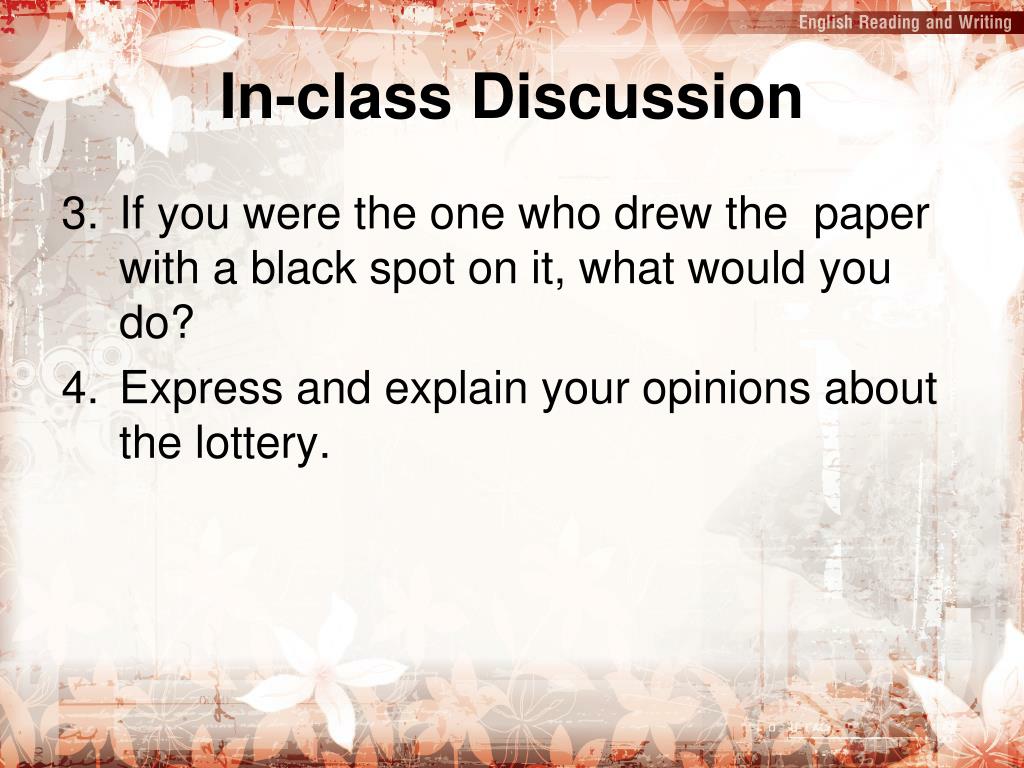 English Reading and Writing

In-class Discussion

3. If you were the one who drew the paper with a black spot on it, what would you do?

4. Express and explain your opinions about the lottery.